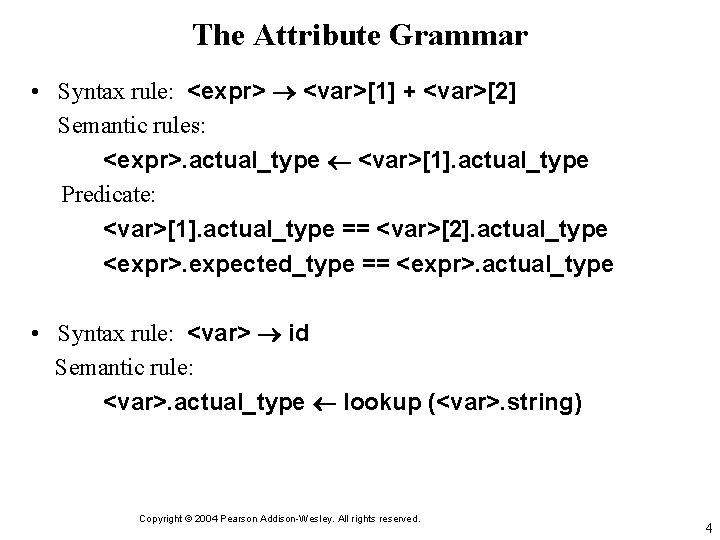 The Attribute Grammar

• Syntax rule: <expr> $\rightarrow$ <var>[1] + <var>[2]
Semantic rules:
<expr>.actual_type $\leftarrow$ <var>[1].actual_type
Predicate:
<var>[1].actual_type == <var>[2].actual_type
<expr>.expected_type == <expr>.actual_type

• Syntax rule: <var> $\rightarrow$ id
Semantic rule:
<var>.actual_type $\leftarrow$ lookup (<var>.string)

Copyright © 2004 Pearson Addison-Wesley. All rights reserved.

4